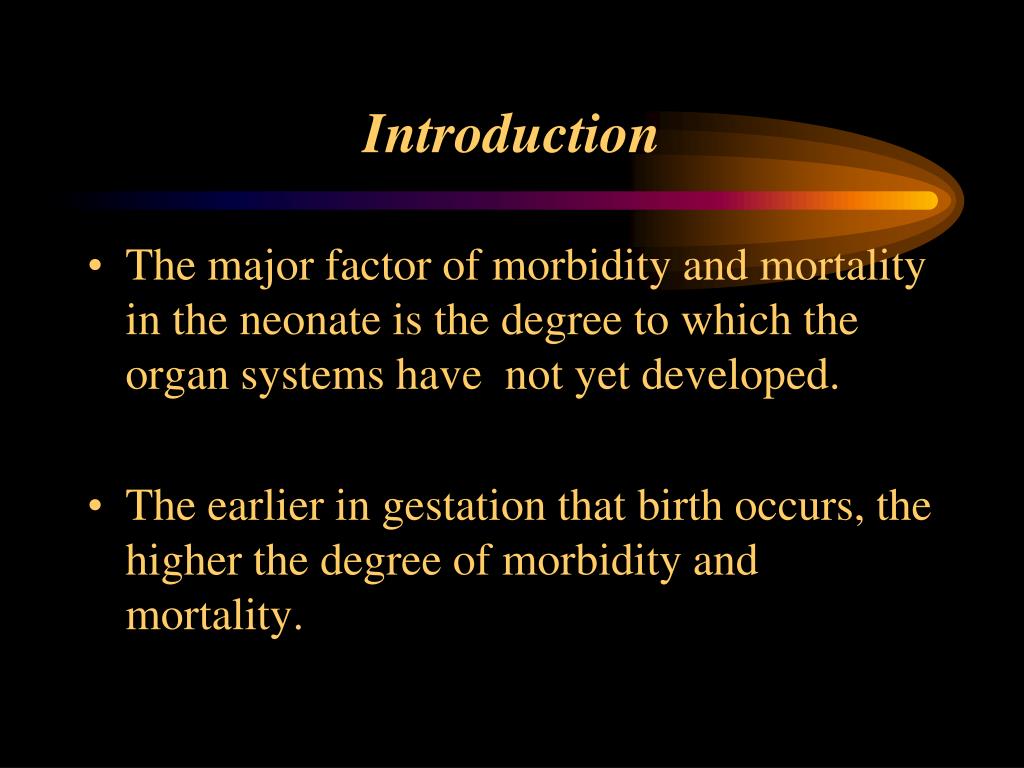 Introduction

• The major factor of morbidity and mortality in the neonate is the degree to which the organ systems have not yet developed.

• The earlier in gestation that birth occurs, the higher the degree of morbidity and mortality.